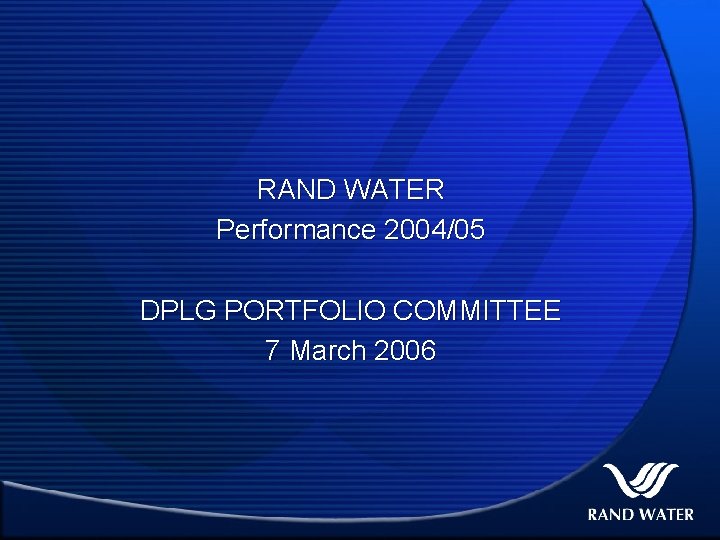 RAND WATER
Performance 2004/05

DPLG PORTFOLIO COMMITTEE
7 March 2006

RAND WATER